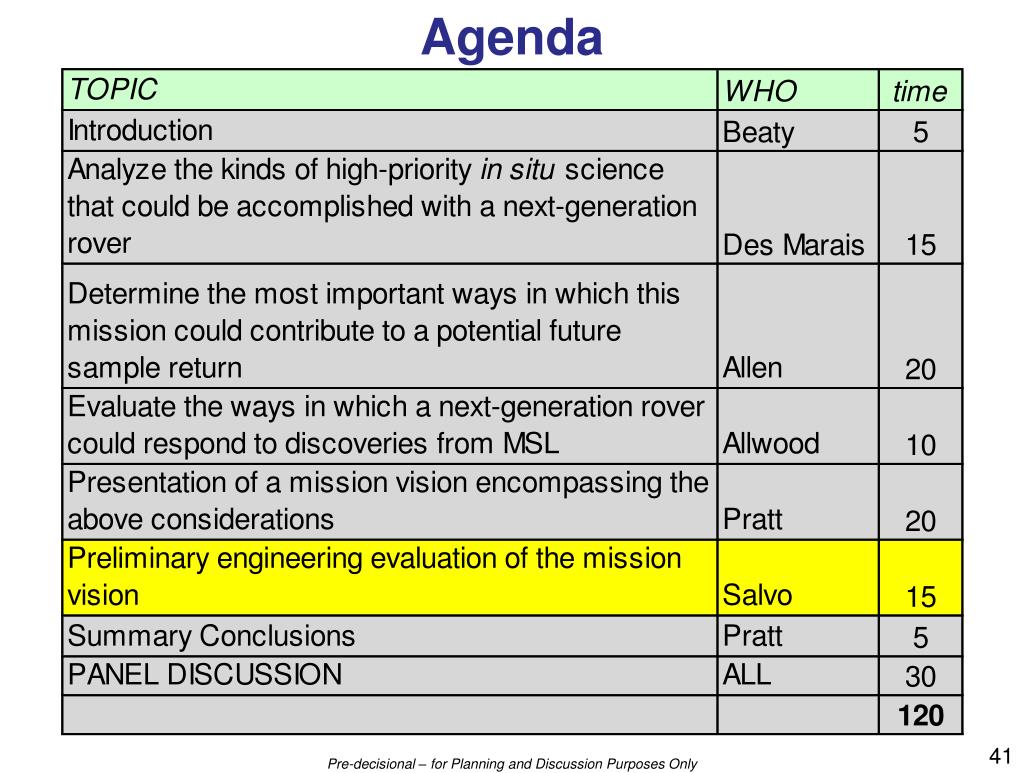 Agenda

| TOPIC | WHO | time |
|---|---|---|
| Introduction | Beaty | 5 |
| Analyze the kinds of high-priority in situ science that could be accomplished with a next-generation rover | Des Marais | 15 |
| Determine the most important ways in which this mission could contribute to a potential future sample return | Allen | 20 |
| Evaluate the ways in which a next-generation rover could respond to discoveries from MSL | Allwood | 10 |
| Presentation of a mission vision encompassing the above considerations | Pratt | 20 |
| Preliminary engineering evaluation of the mission vision | Salvo | 15 |
| Summary Conclusions | Pratt | 5 |
| PANEL DISCUSSION | ALL | 30 |
| | | 120 |

Pre-decisional – for Planning and Discussion Purposes Only

41